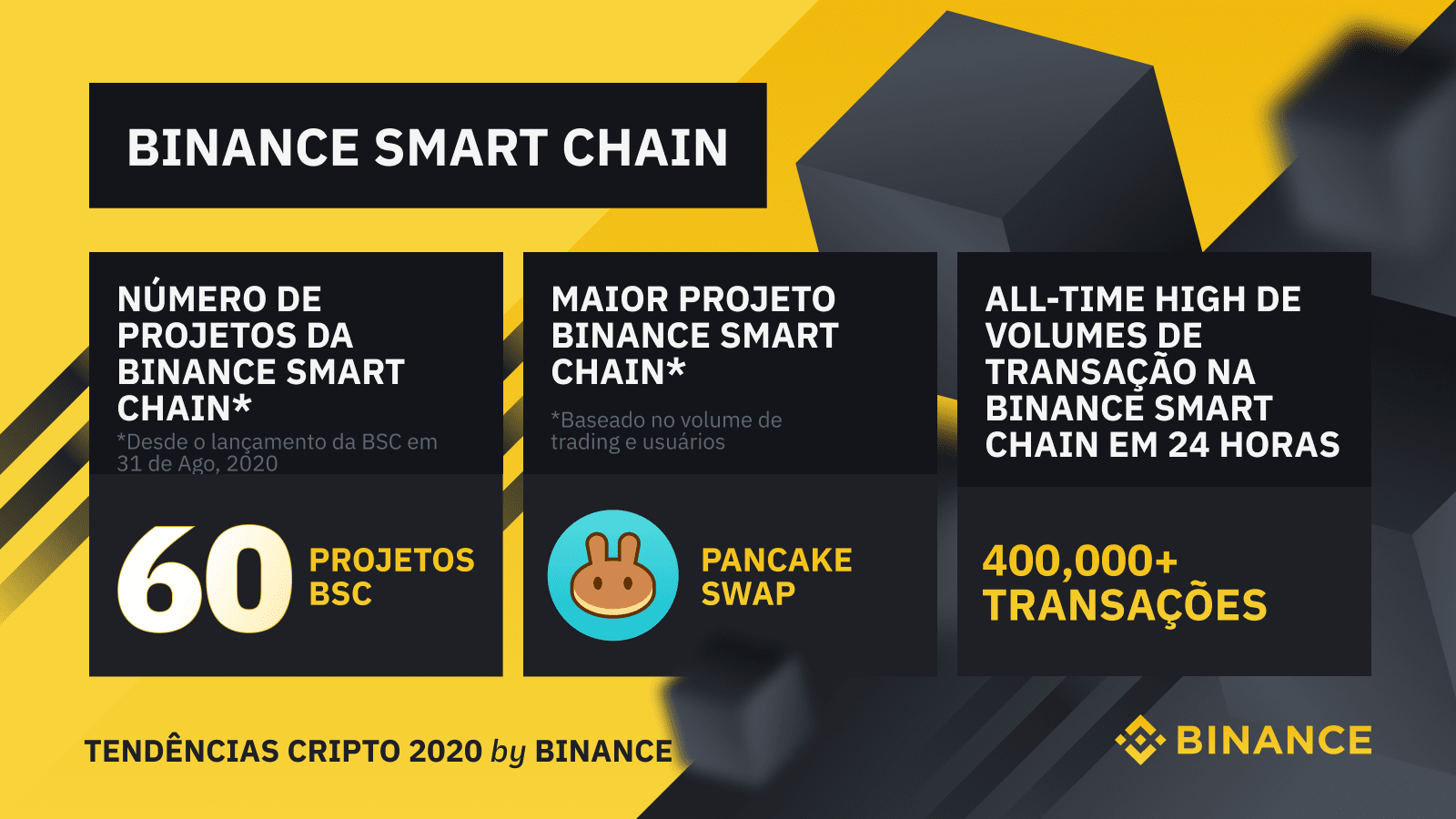 BINANCE SMART CHAIN

NÚMERO DE PROJETOS DA BINANCE SMART CHAIN*

*Desde o lançamento da BSC em 31 de Ago, 2020

60 PROJETOS BSC

MAIOR PROJETO BINANCE SMART CHAIN*

*Baseado no volume de trading e usuários

PANCAKE SWAP

ALL-TIME HIGH DE VOLUMES DE TRANSAÇÃO NA BINANCE SMART CHAIN EM 24 HORAS

400,000+ TRANSAÇÕES

TENDÊNCIAS CRIPTO 2020 by BINANCE

BINANCE